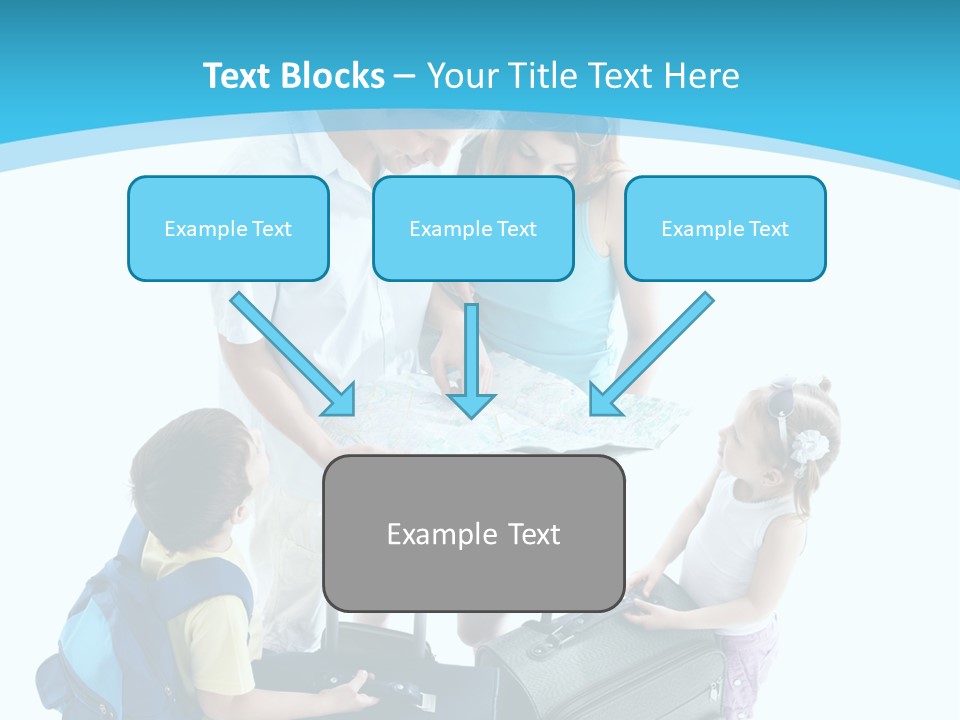 Text Blocks – Your Title Text Here

Example Text

Example Text

Example Text

Example Text